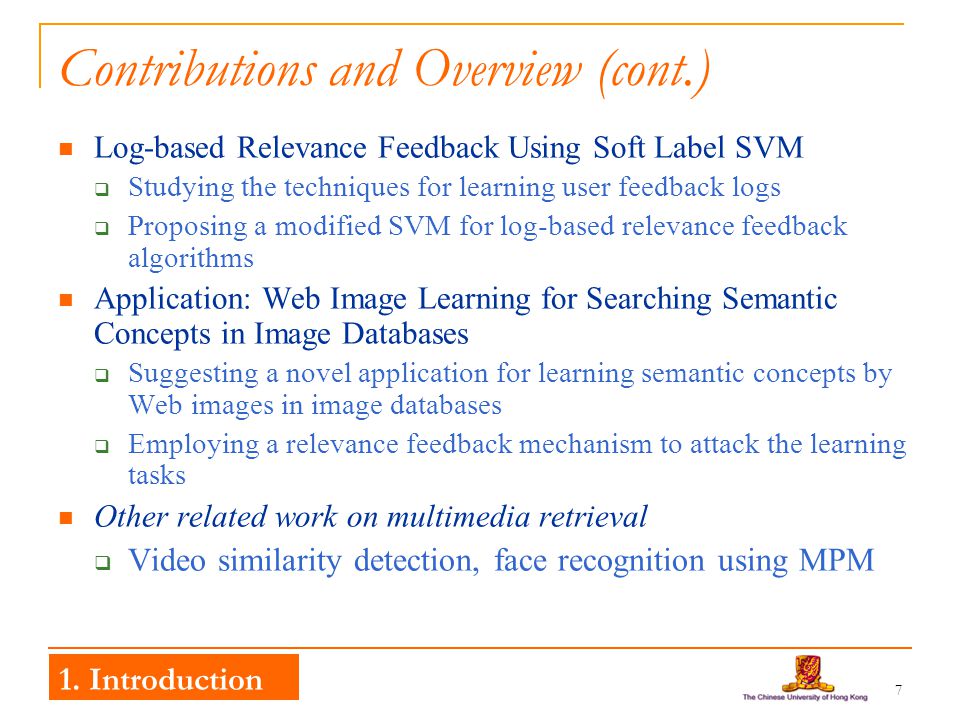 Contributions and Overview (cont.)

- Log-based Relevance Feedback Using Soft Label SVM
  - Studying the techniques for learning user feedback logs
  - Proposing a modified SVM for log-based relevance feedback algorithms
- Application: Web Image Learning for Searching Semantic Concepts in Image Databases
  - Suggesting a novel application for learning semantic concepts by Web images in image databases
  - Employing a relevance feedback mechanism to attack the learning tasks
- Other related work on multimedia retrieval
  - Video similarity detection, face recognition using MPM

1. Introduction

The Chinese University of Hong Kong

7